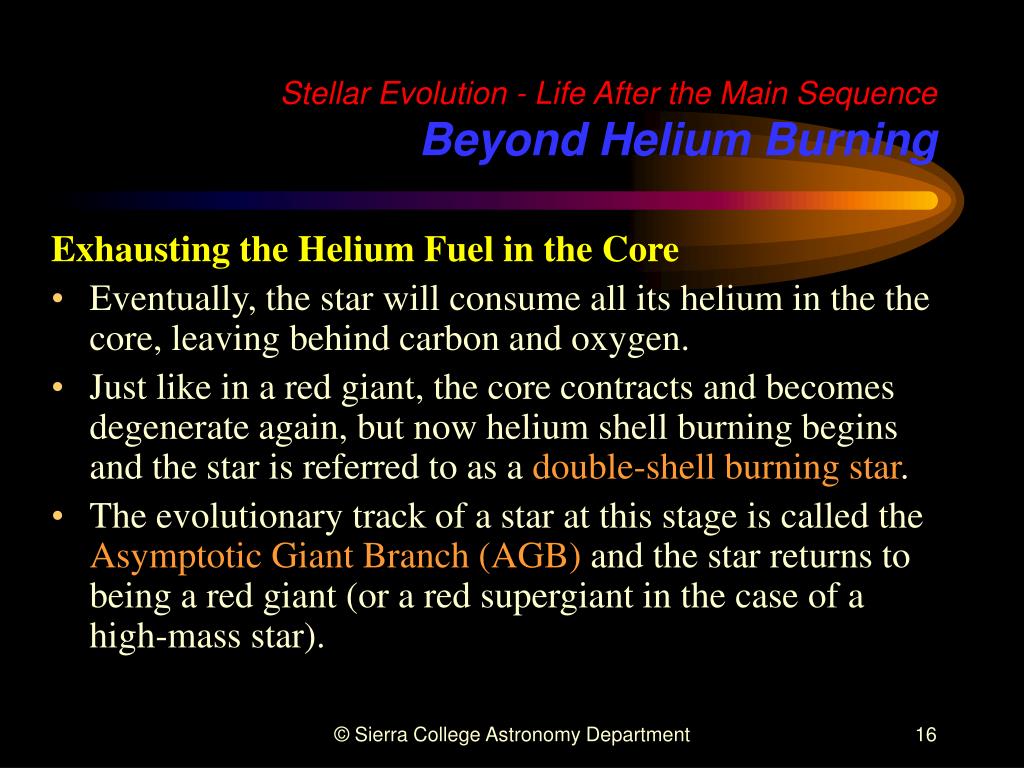 Stellar Evolution - Life After the Main Sequence
Beyond Helium Burning

Exhausting the Helium Fuel in the Core

• Eventually, the star will consume all its helium in the the core, leaving behind carbon and oxygen.
• Just like in a red giant, the core contracts and becomes degenerate again, but now helium shell burning begins and the star is referred to as a double-shell burning star.
• The evolutionary track of a star at this stage is called the Asymptotic Giant Branch (AGB) and the star returns to being a red giant (or a red supergiant in the case of a high-mass star).

© Sierra College Astronomy Department

16